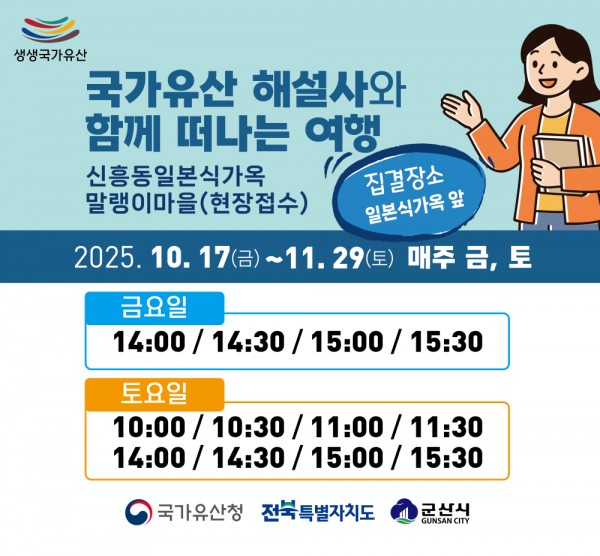 생생국가유산

국가유산 해설사와 함께 떠나는 여행

신흥동일본식가옥 말랭이마을(현장접수)

집결장소 일본식가옥 앞

2025. 10. 17(금) ~11. 29(토) 매주 금, 토

금요일

14:00 / 14:30 / 15:00 / 15:30

토요일

10:00 / 10:30 / 11:00 / 11:30
14:00 / 14:30 / 15:00 / 15:30

국가유산청 전북특별자치도 군산시 GUNSAN CITY